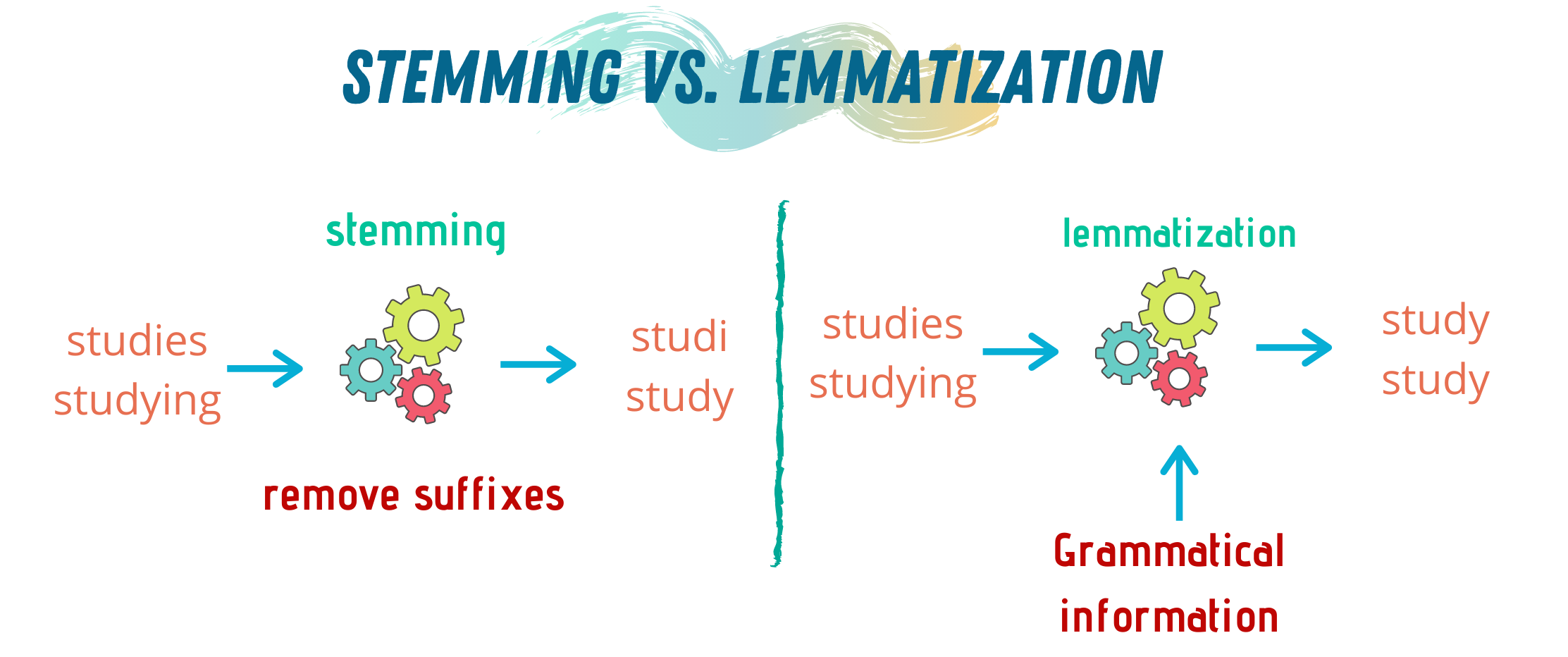 STEMMING VS. LEMMATIZATION

stemming

studies
studying

studi
study

remove suffixes

lemmatization

studies
studying

study
study

Grammatical information